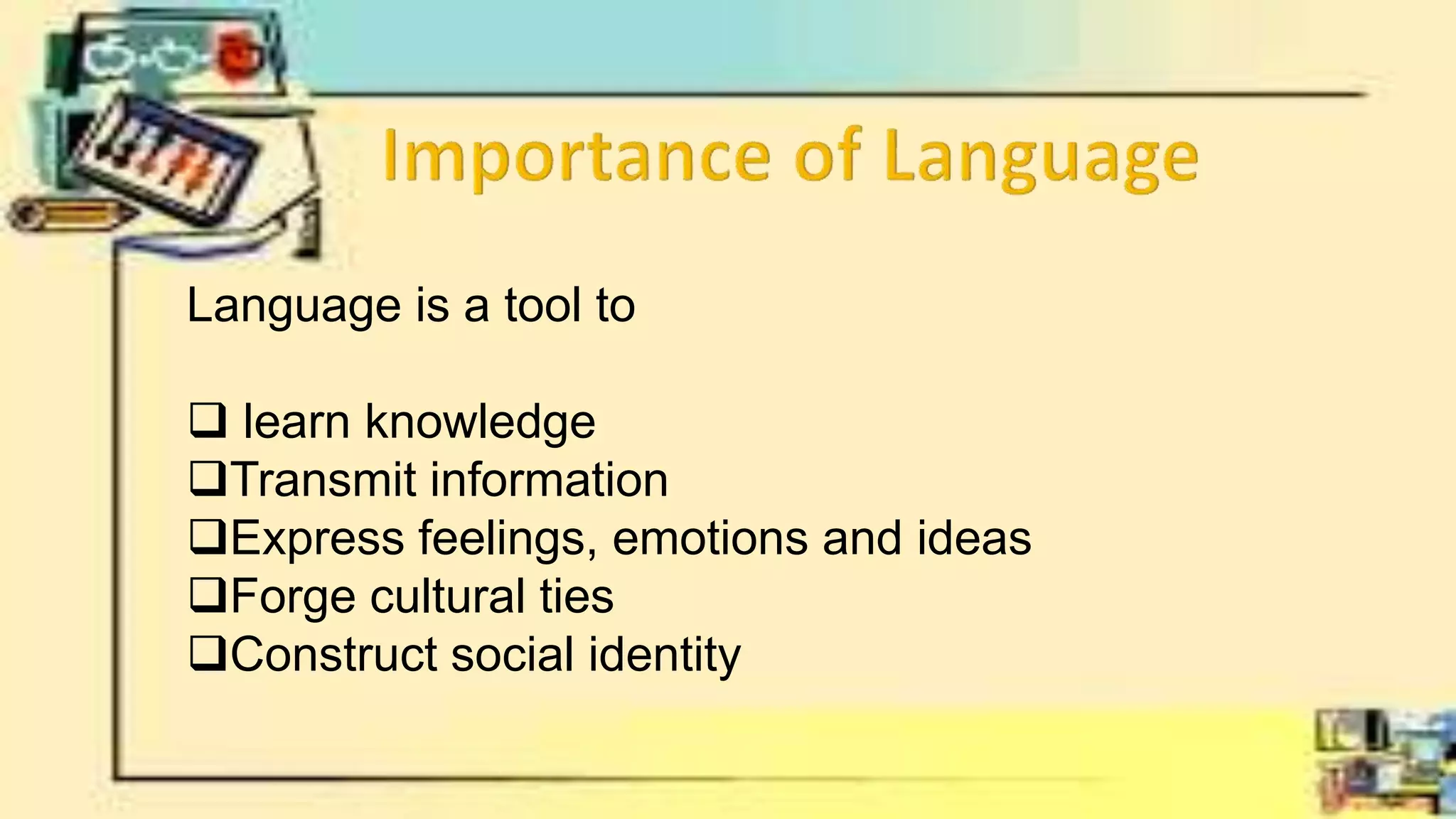 Importance of Language

Language is a tool to

❑ learn knowledge
❑Transmit information
❑Express feelings, emotions and ideas
❑Forge cultural ties
❑Construct social identity